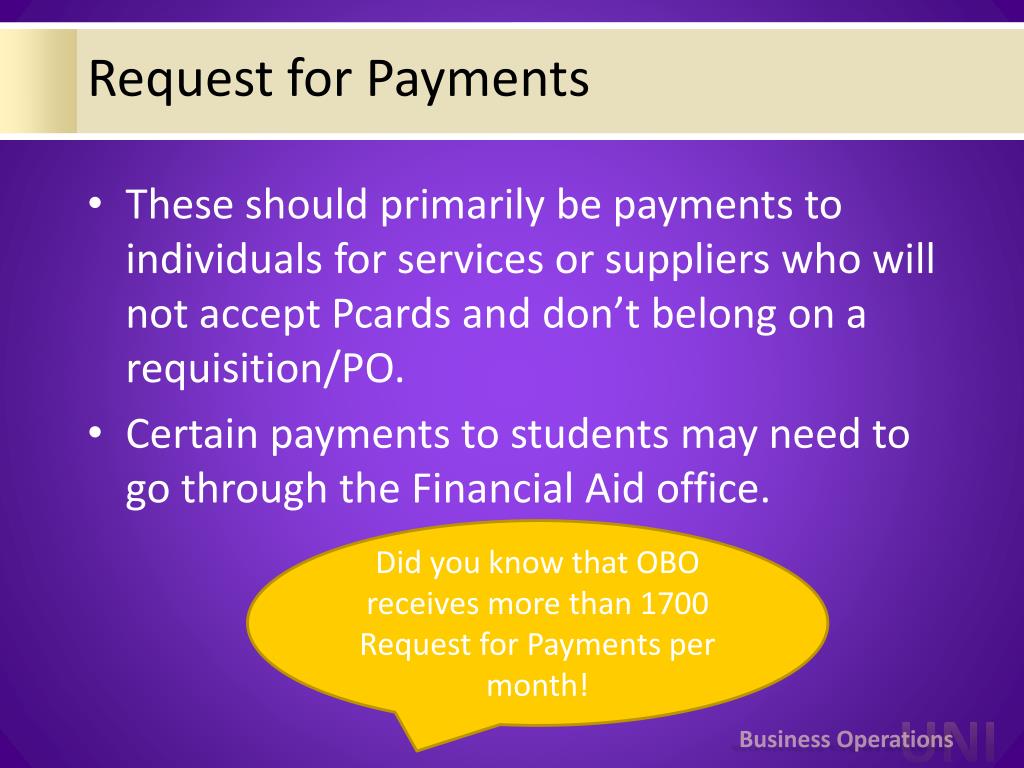 Request for Payments

• These should primarily be payments to individuals for services or suppliers who will not accept Pcards and don't belong on a requisition/PO.

• Certain payments to students may need to go through the Financial Aid office.

Did you know that OBO receives more than 1700 Request for Payments per month!

Business Operations UNI